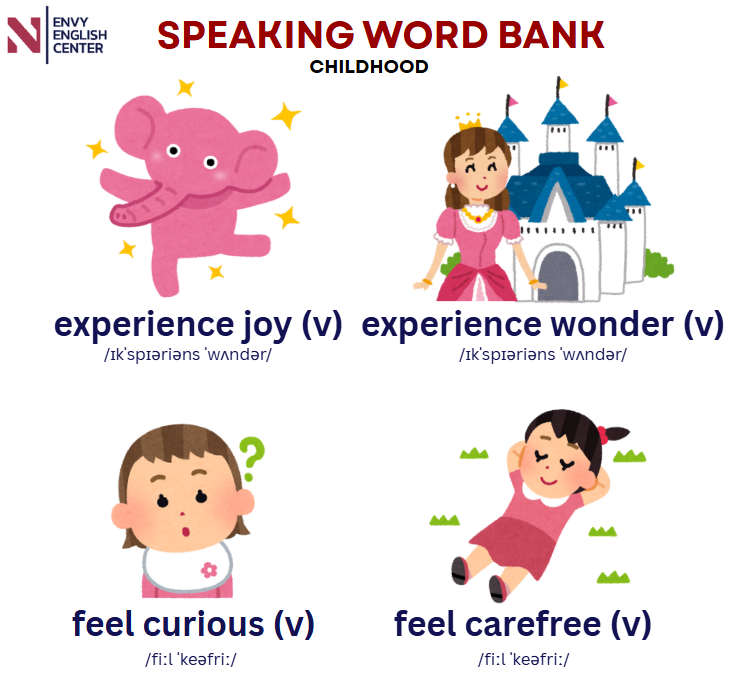 ENVY ENGLISH CENTER

SPEAKING WORD BANK
CHILDHOOD

experience joy (v)
/ɪkˈspɪəriəns ˈwʌndər/

experience wonder (v)
/ɪkˈspɪəriəns ˈwʌndər/

feel curious (v)
/fiːl ˈkeəfriː/

feel carefree (v)
/fiːl ˈkeəfriː/